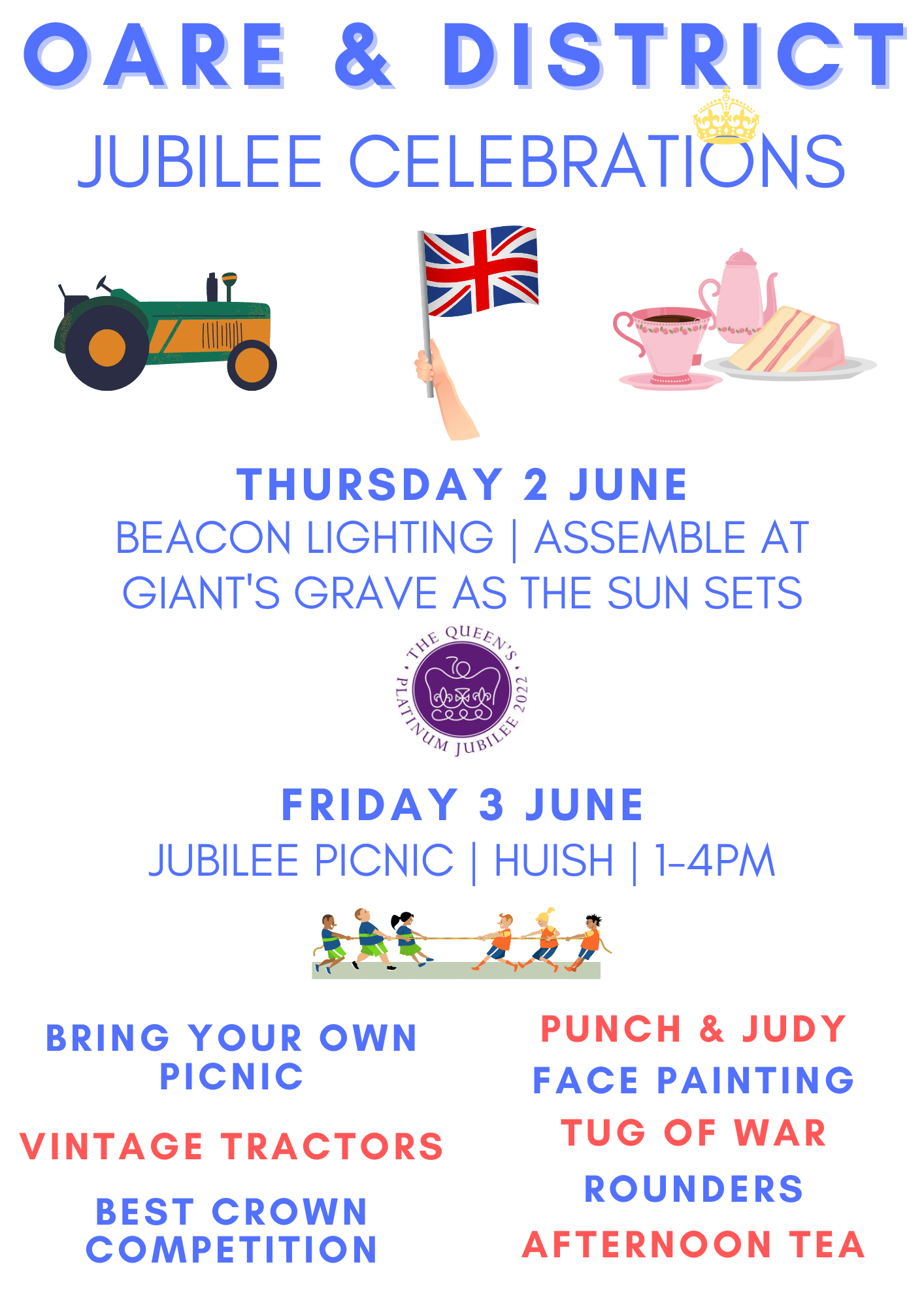 OARE & DISTRICT

JUBILEE CELEBRATIONS

THURSDAY 2 JUNE

BEACON LIGHTING | ASSEMBLE AT GIANT'S GRAVE AS THE SUN SETS

THE QUEEN'S PLATINUM JUBILEE 2022

70

FRIDAY 3 JUNE

JUBILEE PICNIC | HUISH | 1-4PM

BRING YOUR OWN PICNIC

VINTAGE TRACTORS

BEST CROWN COMPETITION

PUNCH & JUDY

FACE PAINTING

TUG OF WAR

ROUNDERS

AFTERNOON TEA